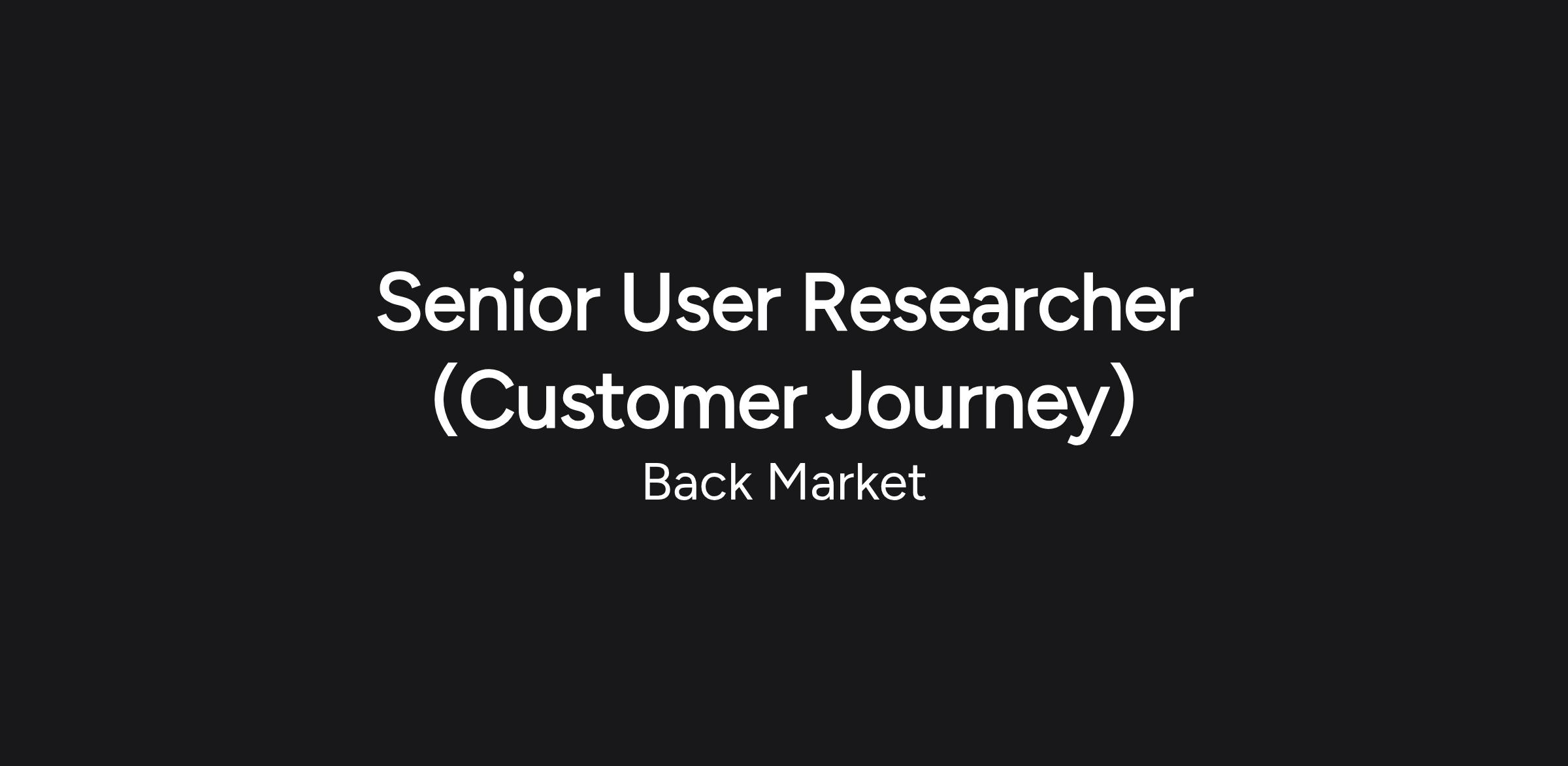 Senior User Researcher (Customer Journey)

Back Market